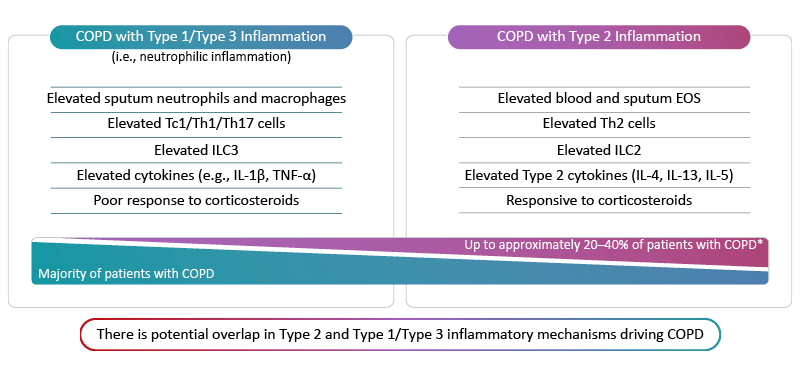 COPD with Type 1/Type 3 Inflammation
(i.e., neutrophilic inflammation)

Elevated sputum neutrophils and macrophages

Elevated Tc1/Th1/Th17 cells

Elevated ILC3

Elevated cytokines (e.g., IL-1β, TNF-α)

Poor response to corticosteroids

COPD with Type 2 Inflammation

Elevated blood and sputum EOS

Elevated Th2 cells

Elevated ILC2

Elevated Type 2 cytokines (IL-4, IL-13, IL-5)

Responsive to corticosteroids

Up to approximately 20–40% of patients with COPD*

Majority of patients with COPD

There is potential overlap in Type 2 and Type 1/Type 3 inflammatory mechanisms driving COPD